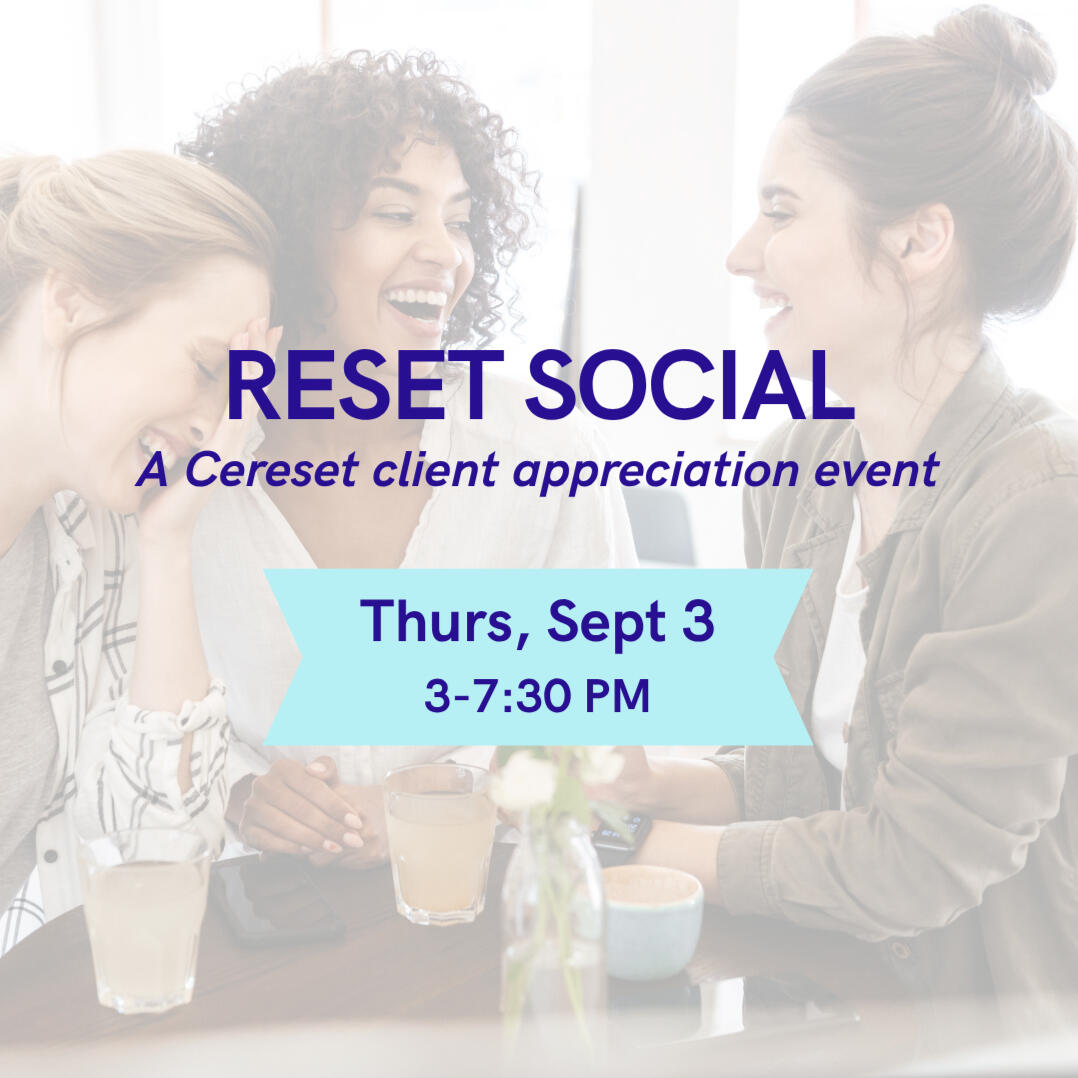 RESET SOCIAL
A Cereset client appreciation event

Thurs, Sept 3
3-7:30 PM